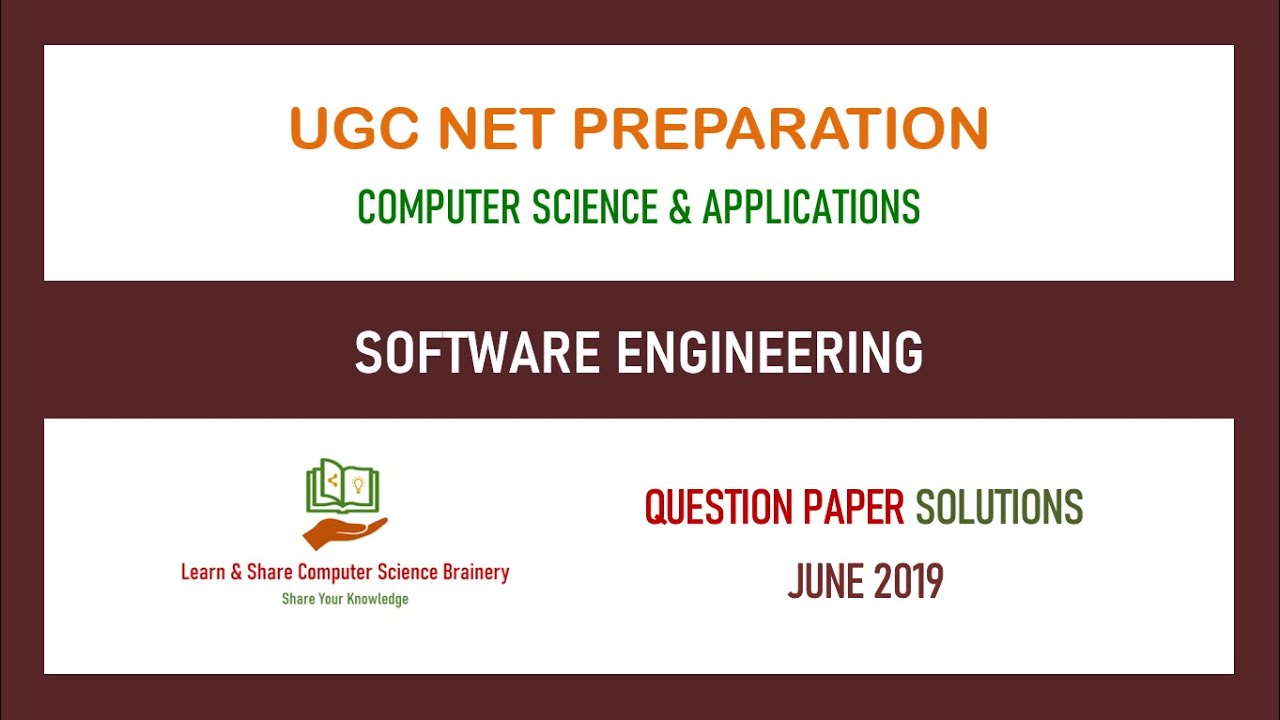 UGC NET PREPARATION

COMPUTER SCIENCE & APPLICATIONS

SOFTWARE ENGINEERING

Learn & Share Computer Science Brainery

Share Your Knowledge

QUESTION PAPER SOLUTIONS

JUNE 2019